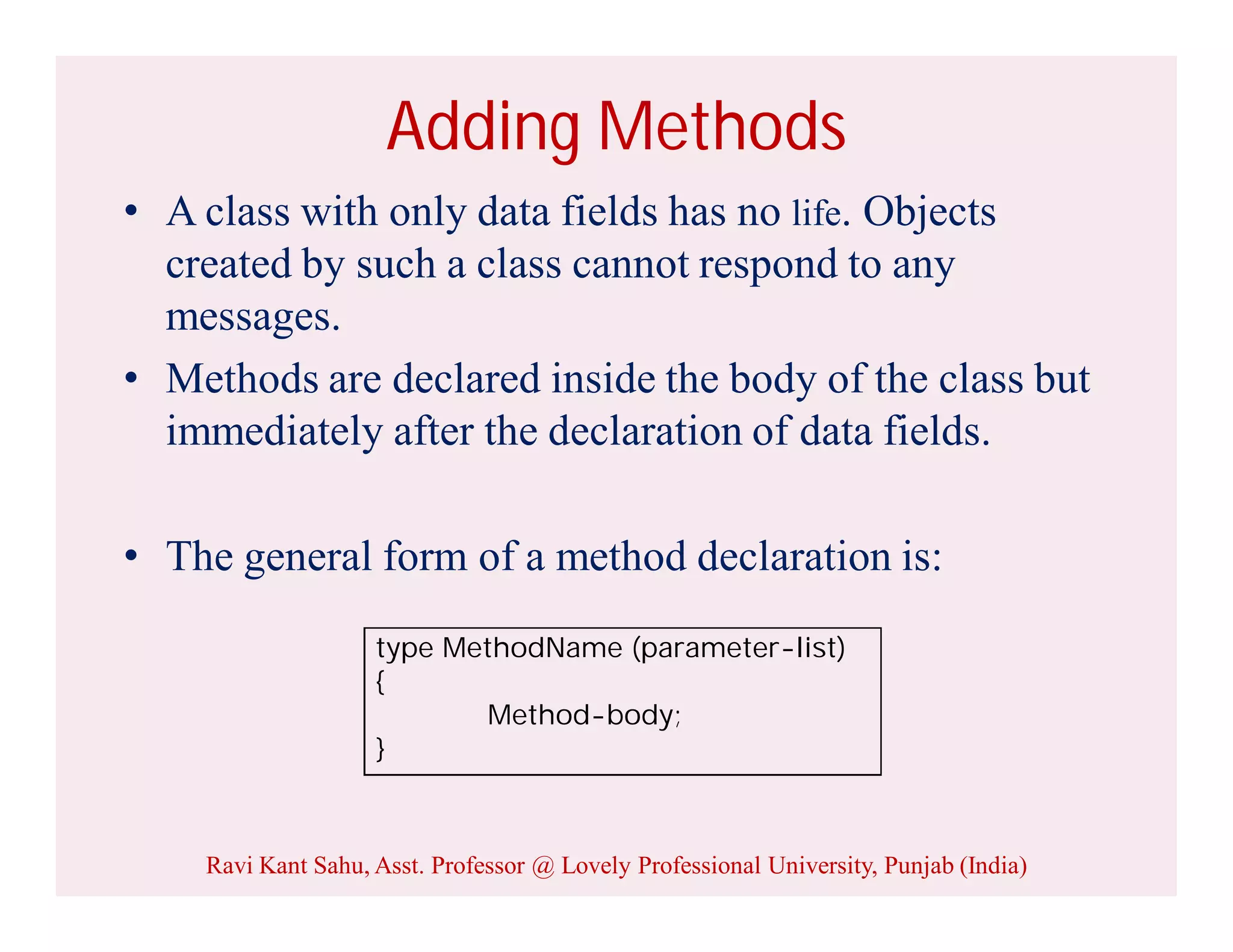 Adding Methods

• A class with only data fields has no life. Objects created by such a class cannot respond to any messages.

• Methods are declared inside the body of the class but immediately after the declaration of data fields.

• The general form of a method declaration is:

type MethodName (parameter-list)
{
Method-body;
}

Ravi Kant Sahu, Asst. Professor @ Lovely Professional University, Punjab (India)